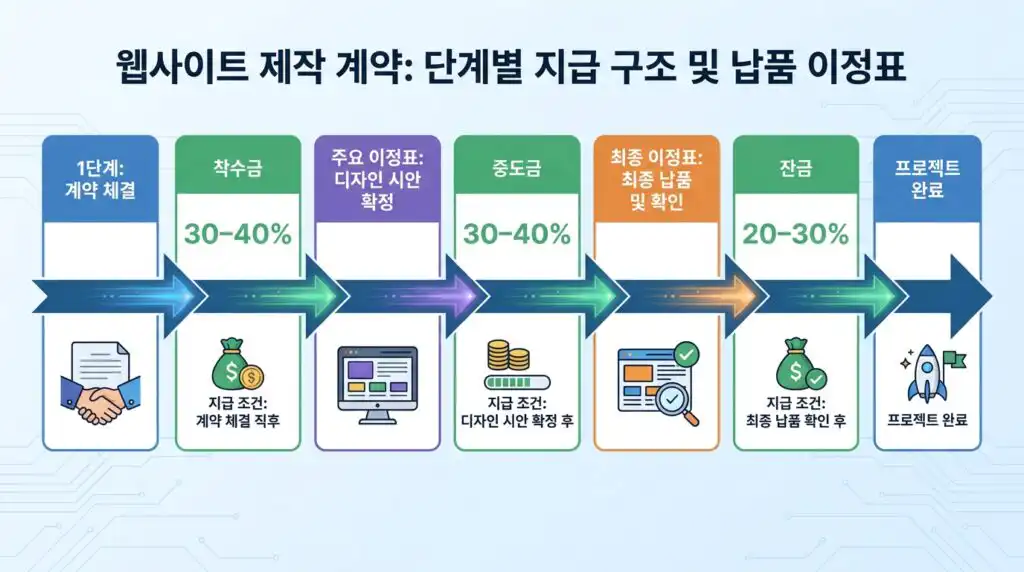 웹사이트 제작 계약: 단계별 지급 구조 및 납품 이정표

1단계: 계약 체결

착수금

30-40%

지급 조건: 계약 체결 직후

주요 이정표: 디자인 시안 확정

중도금

30-40%

지급 조건: 디자인 시안 확정 후

최종 이정표: 최종 납품 및 확인

잔금

20-30%

지급 조건: 최종 납품 확인 후

프로젝트 완료

프로젝트 완료